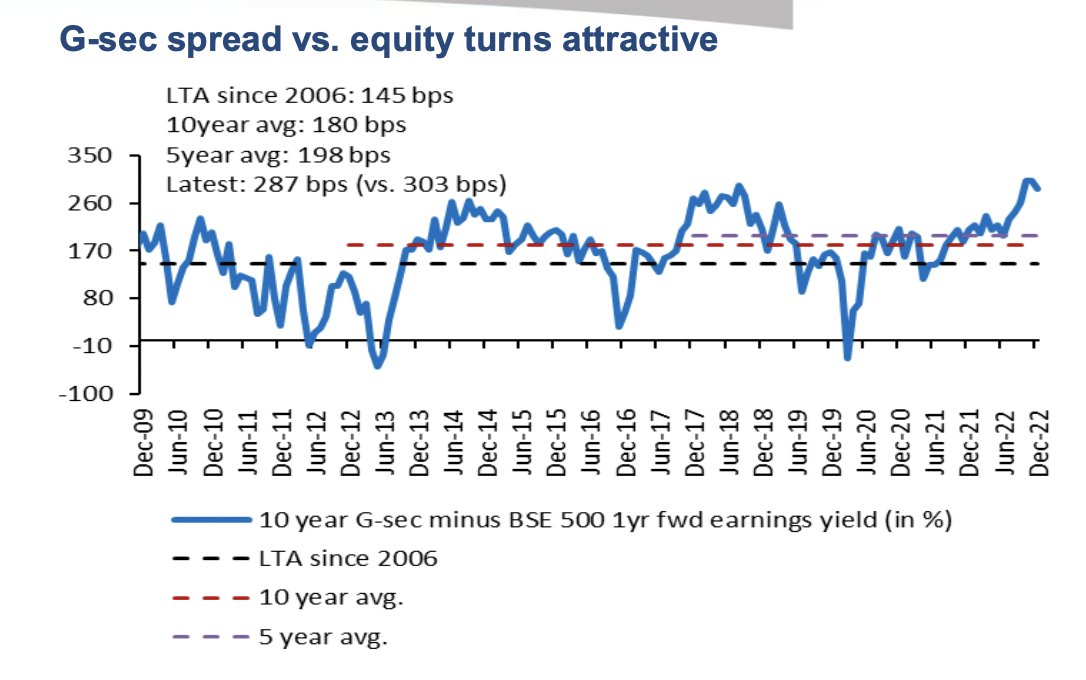 G-sec spread vs. equity turns attractive

LTA since 2006: 145 bps
10year avg: 180 bps
5year avg: 198 bps
Latest: 287 bps (vs. 303 bps)

350
260
170
80
-10
-100

Dec-09
Jun-10
Dec-10
Jun-11
Dec-11
Jun-12
Dec-12
Jun-13
Dec-13
Jun-14
Dec-14
Jun-15
Dec-15
Jun-16
Dec-16
Jun-17
Dec-17
Jun-18
Dec-18
Jun-19
Dec-19
Jun-20
Dec-20
Jun-21
Dec-21
Jun-22
Dec-22

10 year G-sec minus BSE 500 1yr fwd earnings yield (in %)
LTA since 2006
10 year avg.
5 year avg.